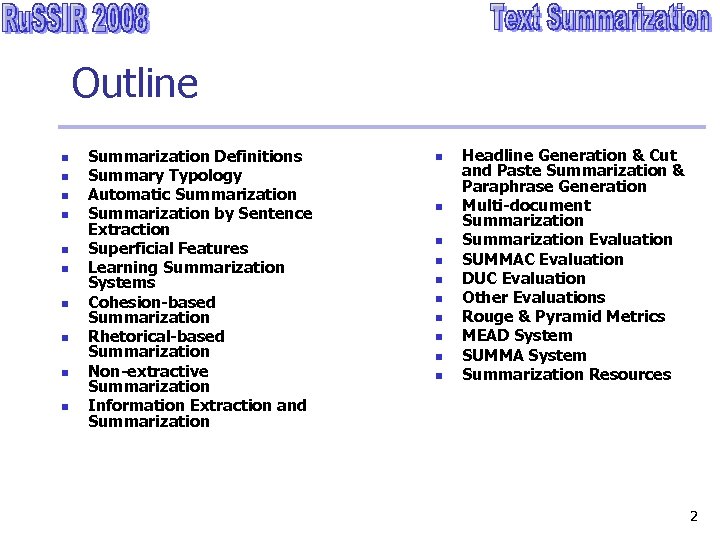 RuSSIR 2008

Text Summarization

Outline

- Summarization Definitions
- Summary Typology
- Automatic Summarization
- Summarization by Sentence Extraction
- Superficial Features
- Learning Summarization Systems
- Cohesion-based Summarization
- Rhetorical-based Summarization
- Non-extractive Summarization
- Information Extraction and Summarization

- Headline Generation & Cut and Paste Summarization & Paraphrase Generation
- Multi-document Summarization
- Summarization Evaluation
- SUMMAC Evaluation
- DUC Evaluation
- Other Evaluations
- Rouge & Pyramid Metrics
- MEAD System
- SUMMA System
- Summarization Resources

2